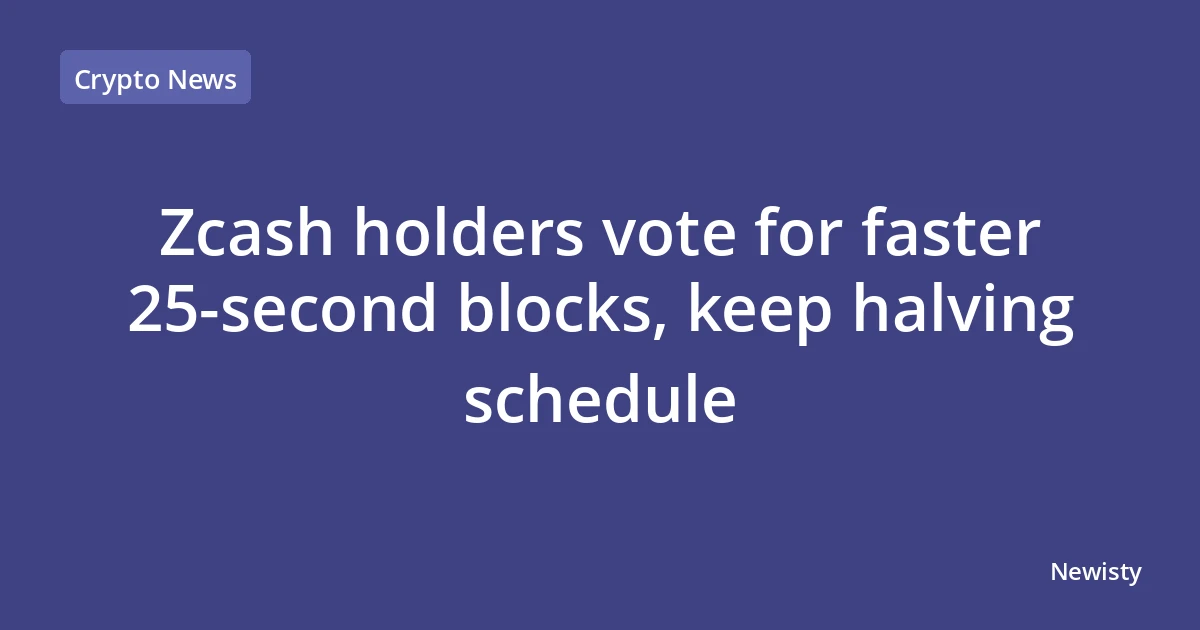 Crypto News

Zcash holders vote for faster 25-second blocks, keep halving schedule

Newisty